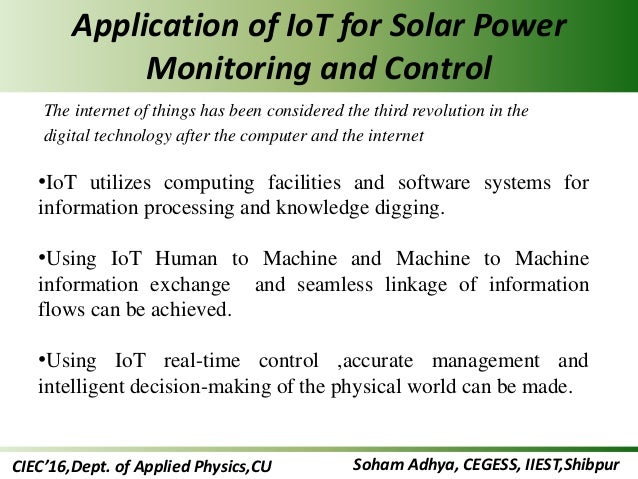 Application of IoT for Solar Power Monitoring and Control

The internet of things has been considered the third revolution in the digital technology after the computer and the internet

•IoT utilizes computing facilities and software systems for information processing and knowledge digging.

•Using IoT Human to Machine and Machine to Machine information exchange and seamless linkage of information flows can be achieved.

•Using IoT real-time control ,accurate management and intelligent decision-making of the physical world can be made.

CIEC'16,Dept. of Applied Physics,CU

Soham Adhya, CEGESS, IIEST,Shibpur